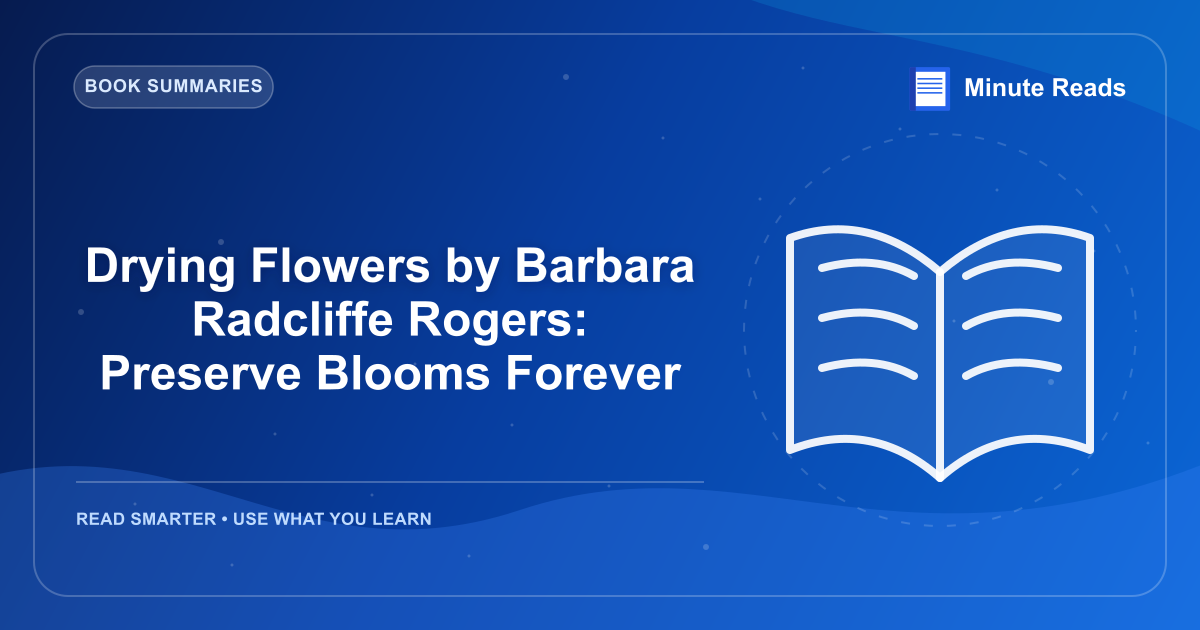 BOOK SUMMARIES

Minute Reads

Drying Flowers by Barbara Radcliffe Rogers: Preserve Blooms Forever

READ SMARTER • USE WHAT YOU LEARN